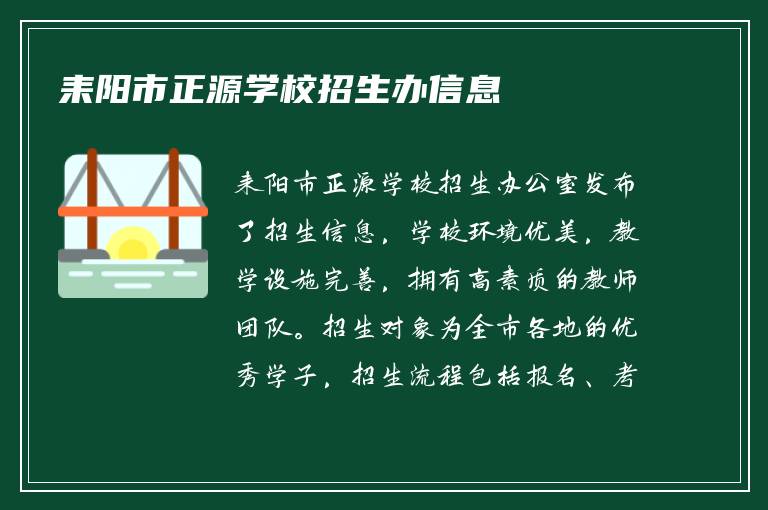 耒阳市正源学校招生办信息

耒阳市正源学校招生办公室发布了招生信息，学校环境优美，教学设施完善，拥有高素质的教师团队。招生对象为全市各地的优秀学子，招生流程包括报名、考